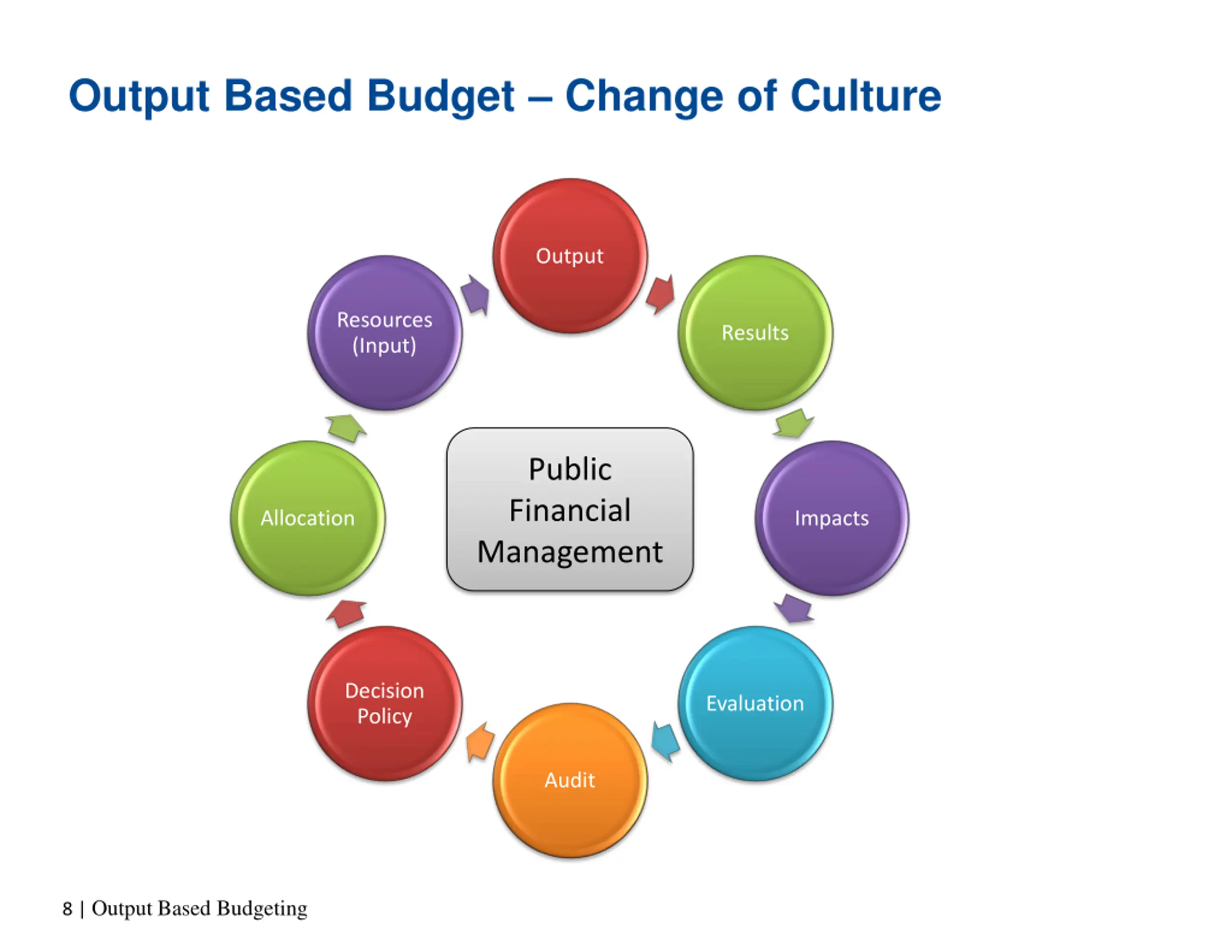 Output Based Budget – Change of Culture

Output

Results

Impacts

Evaluation

Audit

Decision Policy

Allocation

Resources (Input)

Public Financial Management

8 | Output Based Budgeting